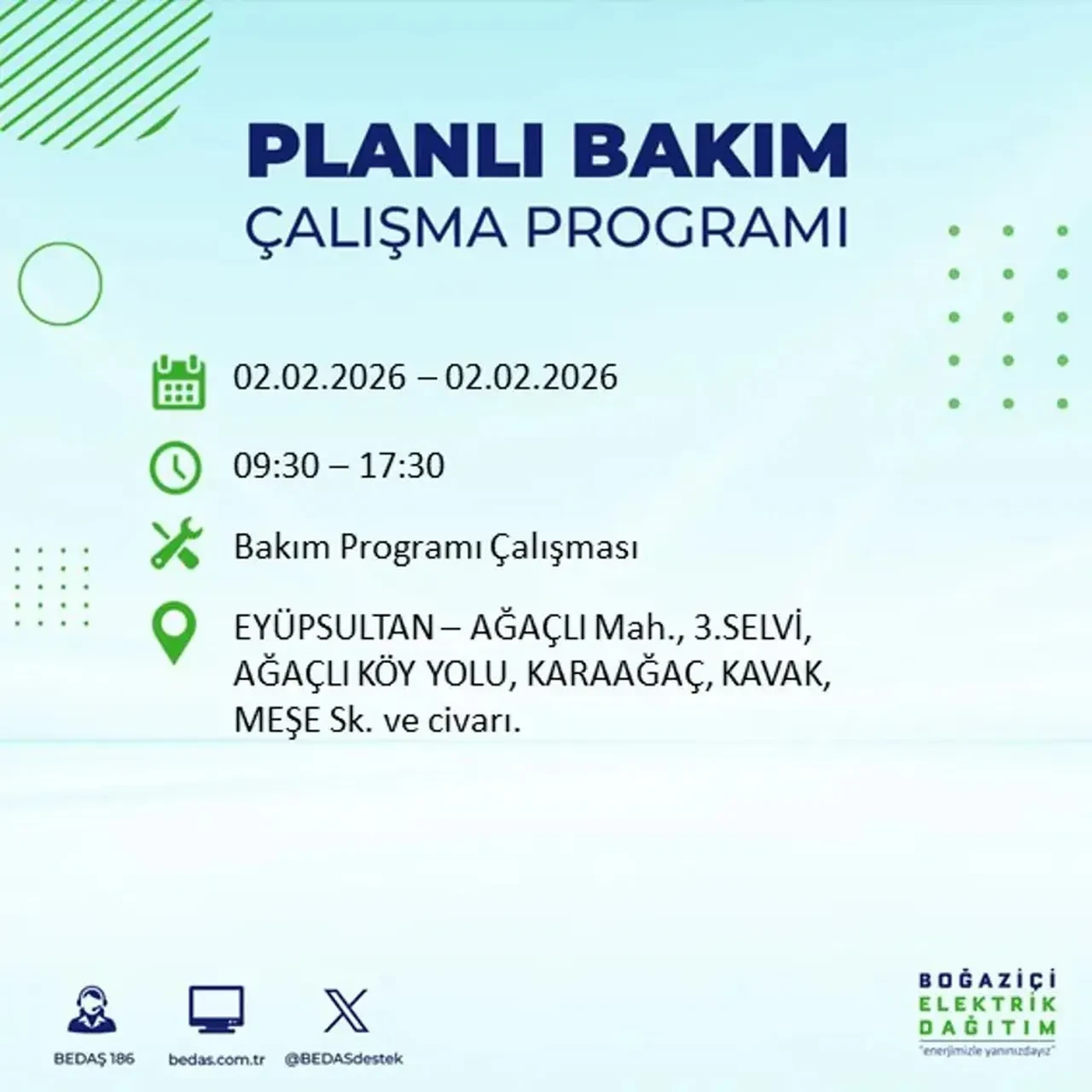 PLANLI BAKIM
ÇALIŞMA PROGRAMI

02.02.2026 – 02.02.2026

09:30 – 17:30

Bakım Programı Çalışması

EYÜPSULTAN – AĞAÇLI Mah., 3.SELVİ, AĞAÇLI KÖY YOLU, KARAAĞAÇ, KAVAK, MEŞE Sk. ve civarı.

BEDAŞ 186
bedas.com.tr
@BEDASdestek

BOĞAZİÇİ
ELEKTRİK
DAĞITIM
"enerjimizle yanınızdayız"